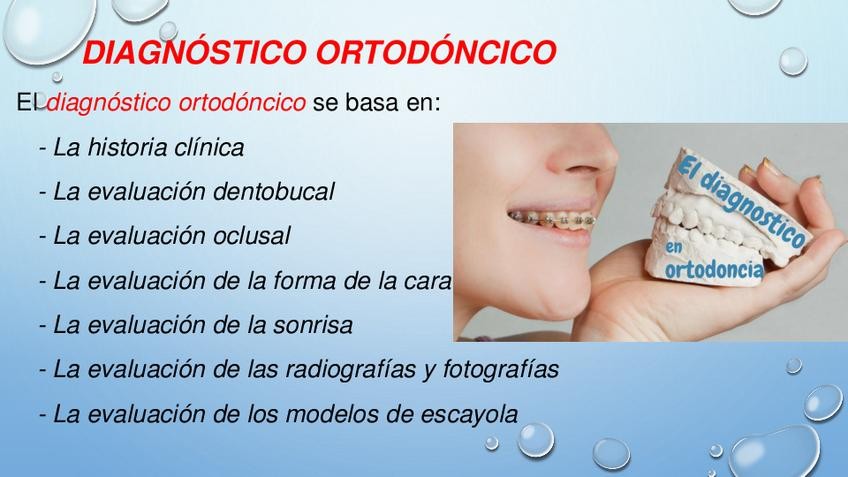 DIAGNÓSTICO ORTODÓNCICO

El diagnóstico ortodóncico se basa en:

- La historia clínica
- La evaluación dentobucal
- La evaluación oclusal
- La evaluación de la forma de la cara
- La evaluación de la sonrisa
- La evaluación de las radiografías y fotografías
- La evaluación de los modelos de escayola

El diagnostico en ortodoncia